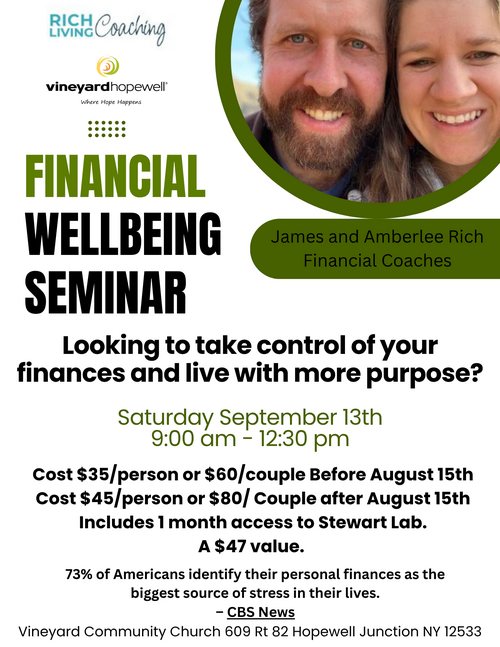 RICH LIVING Coaching

vineyardhopewell
Where Hope Happens

FINANCIAL WELLBEING SEMINAR

James and Amberlee Rich
Financial Coaches

Looking to take control of your finances and live with more purpose?

Saturday September 13th
9:00 am - 12:30 pm

Cost \$35/person or \$60/couple Before August 15th
Cost \$45/person or \$80/ Couple after August 15th
Includes 1 month access to Stewart Lab.
A \$47 value.

73% of Americans identify their personal finances as the biggest source of stress in their lives.
– CBS News

Vineyard Community Church 609 Rt 82 Hopewell Junction NY 12533